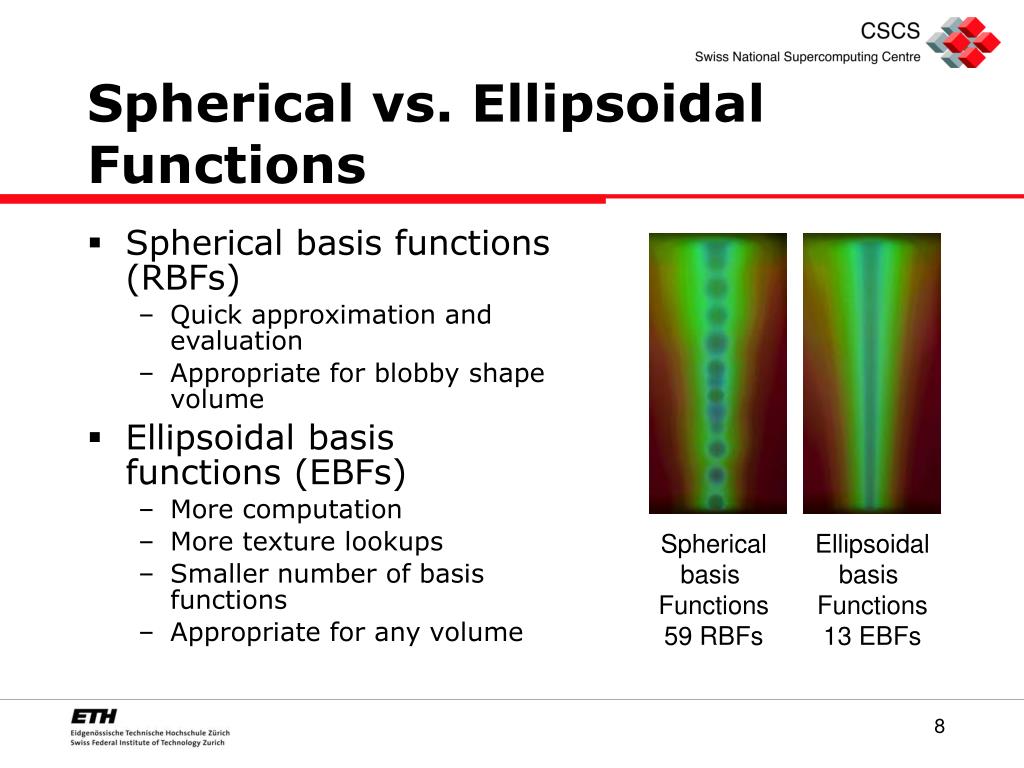 CSCS
Swiss National Supercomputing Centre

Spherical vs. Ellipsoidal Functions

▪ Spherical basis functions (RBFs)
– Quick approximation and evaluation
– Appropriate for blobby shape volume
▪ Ellipsoidal basis functions (EBFs)
– More computation
– More texture lookups
– Smaller number of basis functions
– Appropriate for any volume

Spherical basis Functions 59 RBFs

Ellipsoidal basis Functions 13 EBFs

ETH
Eidgenössische Technische Hochschule Zürich
Swiss Federal Institute of Technology Zurich

8